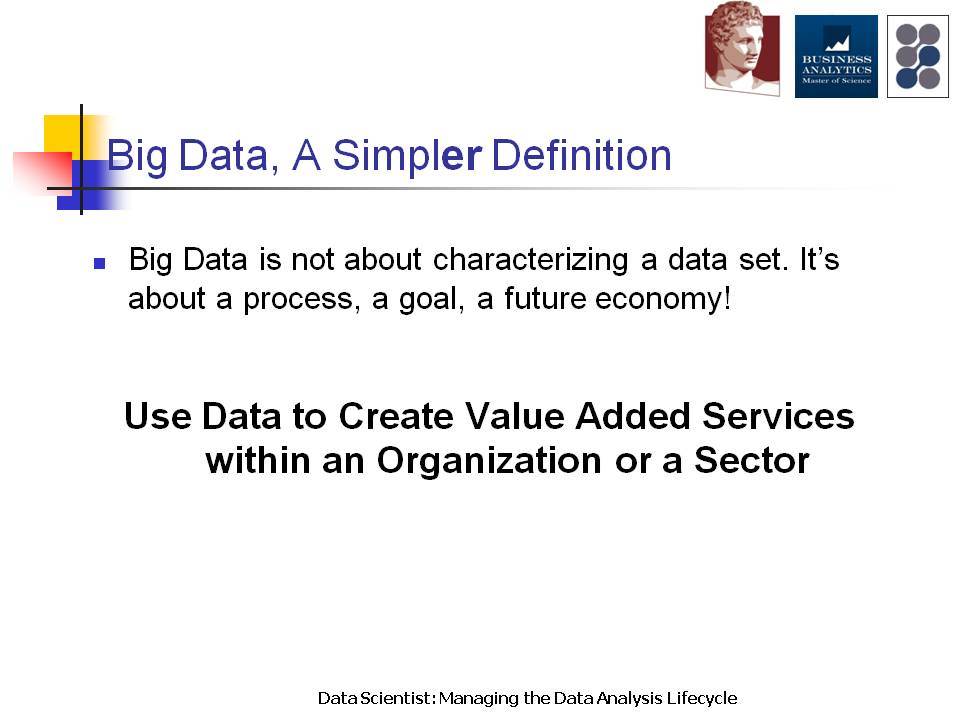 BUSINESS ANALYTICS Master of Science

Big Data, A Simpler Definition

Big Data is not about characterizing a data set. It's about a process, a goal, a future economy!

Use Data to Create Value Added Services within an Organization or a Sector

Data Scientist: Managing the Data Analysis Lifecycle